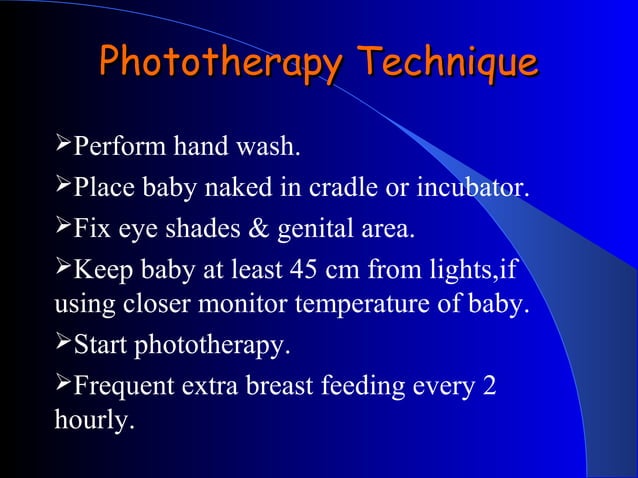 Phototherapy Technique

➢Perform hand wash.

➢Place baby naked in cradle or incubator.

➢Fix eye shades & genital area.

➢Keep baby at least 45 cm from lights,if using closer monitor temperature of baby.

➢Start phototherapy.

➢Frequent extra breast feeding every 2 hourly.